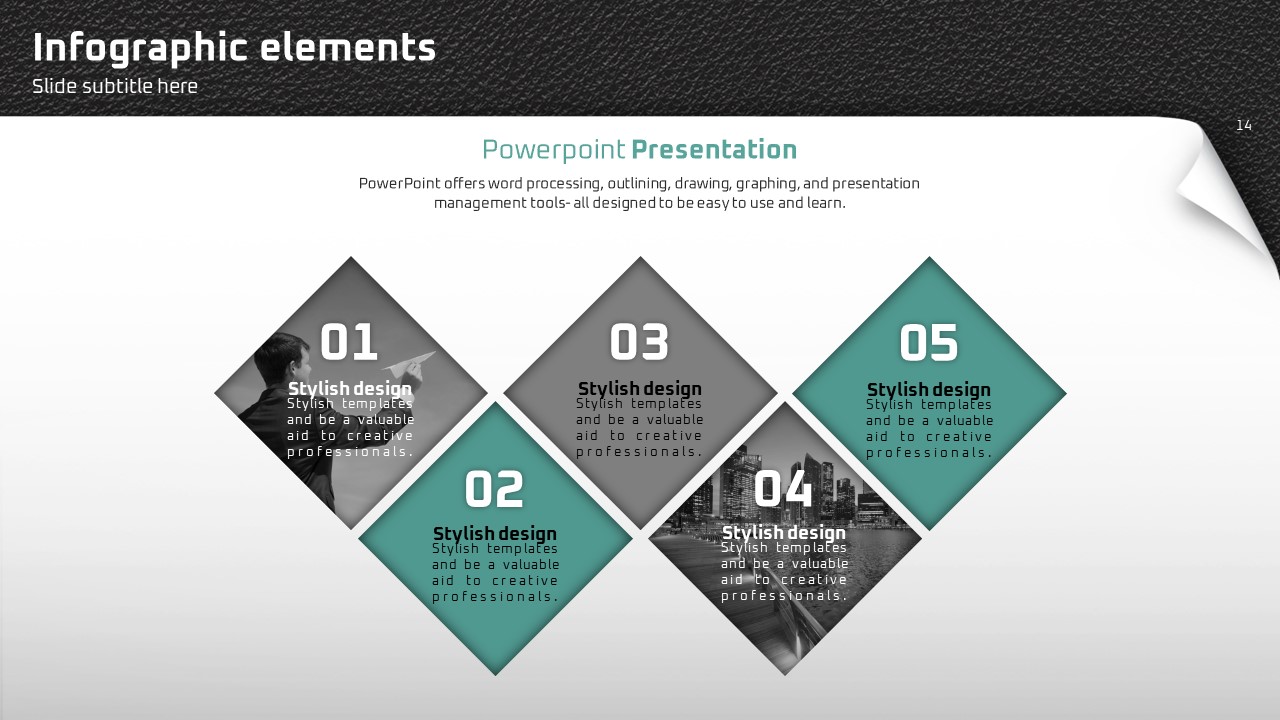 Infographic elements
Slide subtitle here

14

Powerpoint Presentation

PowerPoint offers word processing, outlining, drawing, graphing, and presentation management tools- all designed to be easy to use and learn.

01
Stylish design
Stylish templates and be a valuable aid to creative professionals.

02
Stylish design
Stylish templates and be a valuable aid to creative professionals.

03
Stylish design
Stylish templates and be a valuable aid to creative professionals.

04
Stylish design
Stylish templates and be a valuable aid to creative professionals.

05
Stylish design
Stylish templates and be a valuable aid to creative professionals.